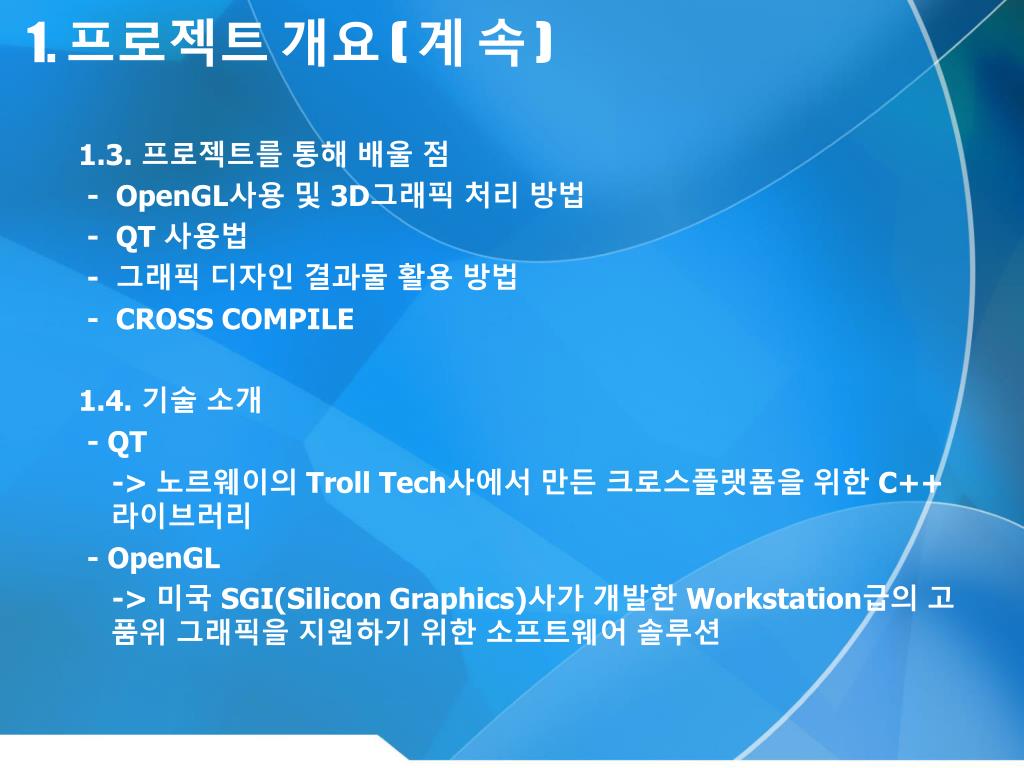 1. 프로젝트 개요 ( 계 속 )

1.3. 프로젝트를 통해 배울 점
- OpenGL사용 및 3D그래픽 처리 방법
- QT 사용법
- 그래픽 디자인 결과물 활용 방법
- CROSS COMPILE

1.4. 기술 소개
- QT
-> 노르웨이의 Troll Tech사에서 만든 크로스플랫폼을 위한 C++ 라이브러리
- OpenGL
-> 미국 SGI(Silicon Graphics)사가 개발한 Workstation급의 고품위 그래픽을 지원하기 위한 소프트웨어 솔루션